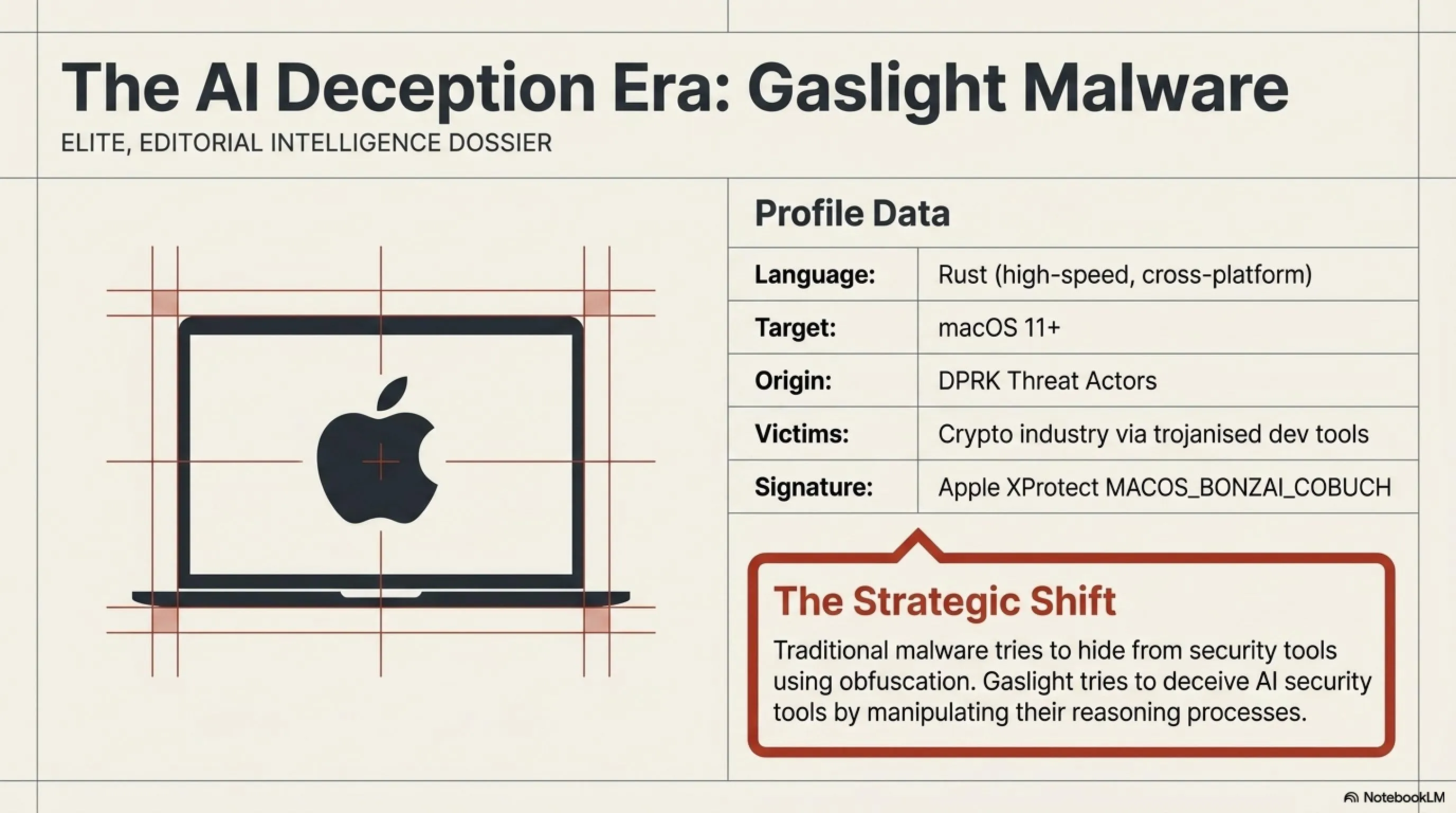 The AI Deception Era: Gaslight Malware

ELITE, EDITORIAL INTELLIGENCE DOSSIER

Profile Data

| Language: | Rust (high-speed, cross-platform) |
|---|---|
| Target: | macOS 11+ |
| Origin: | DPRK Threat Actors |
| Victims: | Crypto industry via trojanised dev tools |
| Signature: | Apple XProtect MACOS_BONZAI_COBUCH |

The Strategic Shift

Traditional malware tries to hide from security tools using obfuscation. Gaslight tries to deceive AI security tools by manipulating their reasoning processes.

NotebookLM